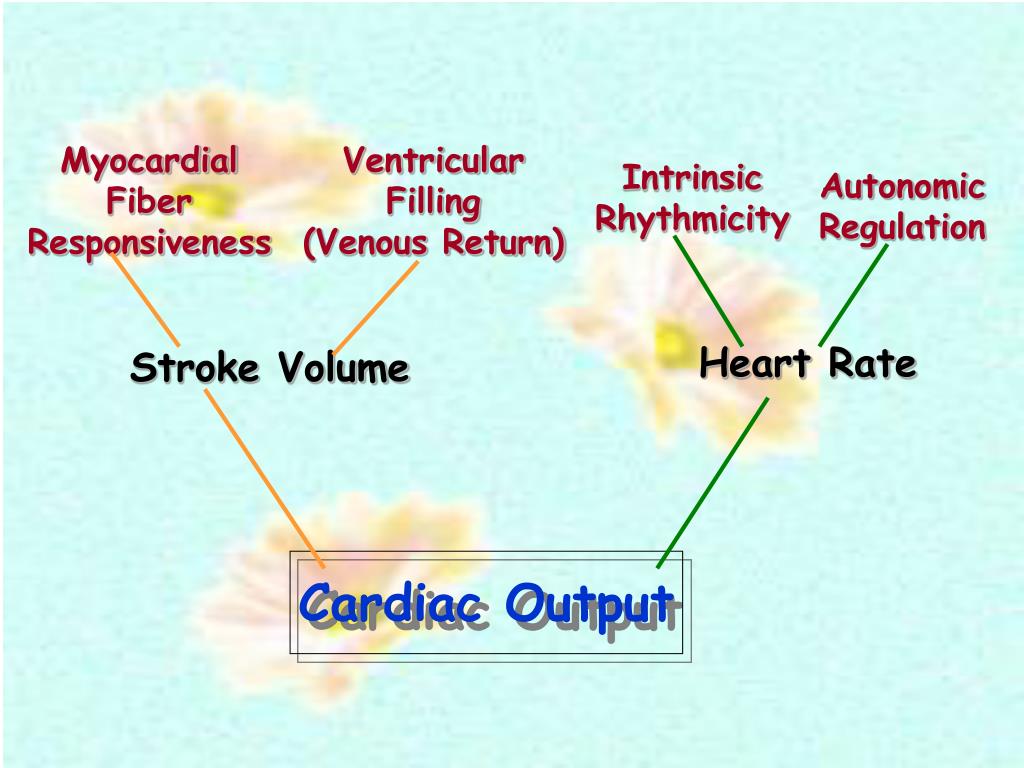 Myocardial Fiber Responsiveness

Ventricular Filling (Venous Return)

Intrinsic Rhythmicity

Autonomic Regulation

Stroke Volume

Heart Rate

Cardiac Output